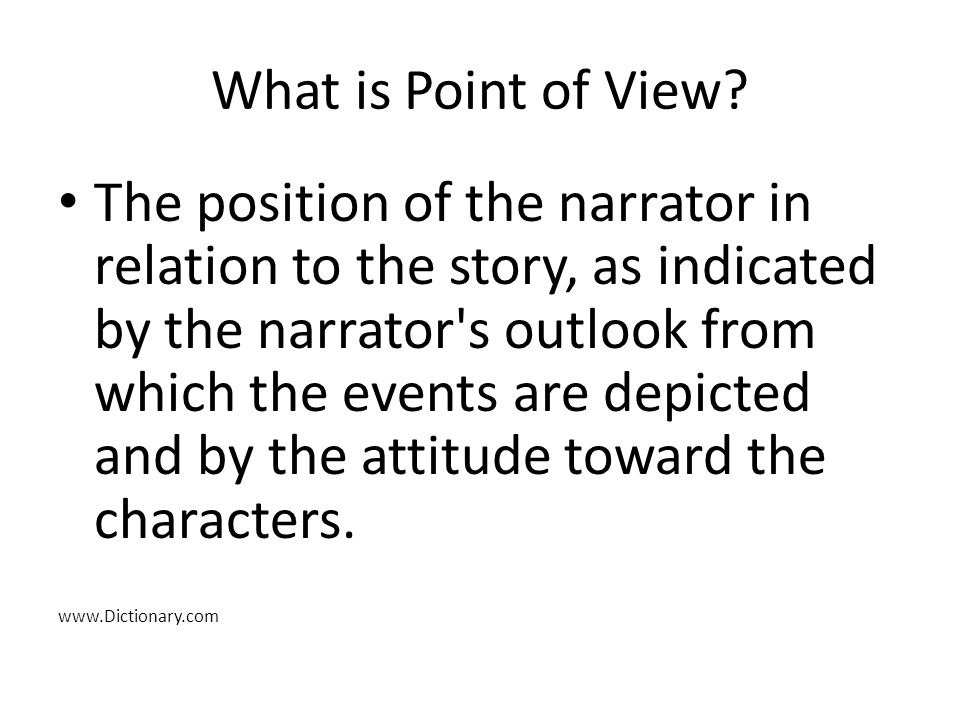 What is Point of View?

• The position of the narrator in relation to the story, as indicated by the narrator's outlook from which the events are depicted and by the attitude toward the characters.

www.Dictionary.com